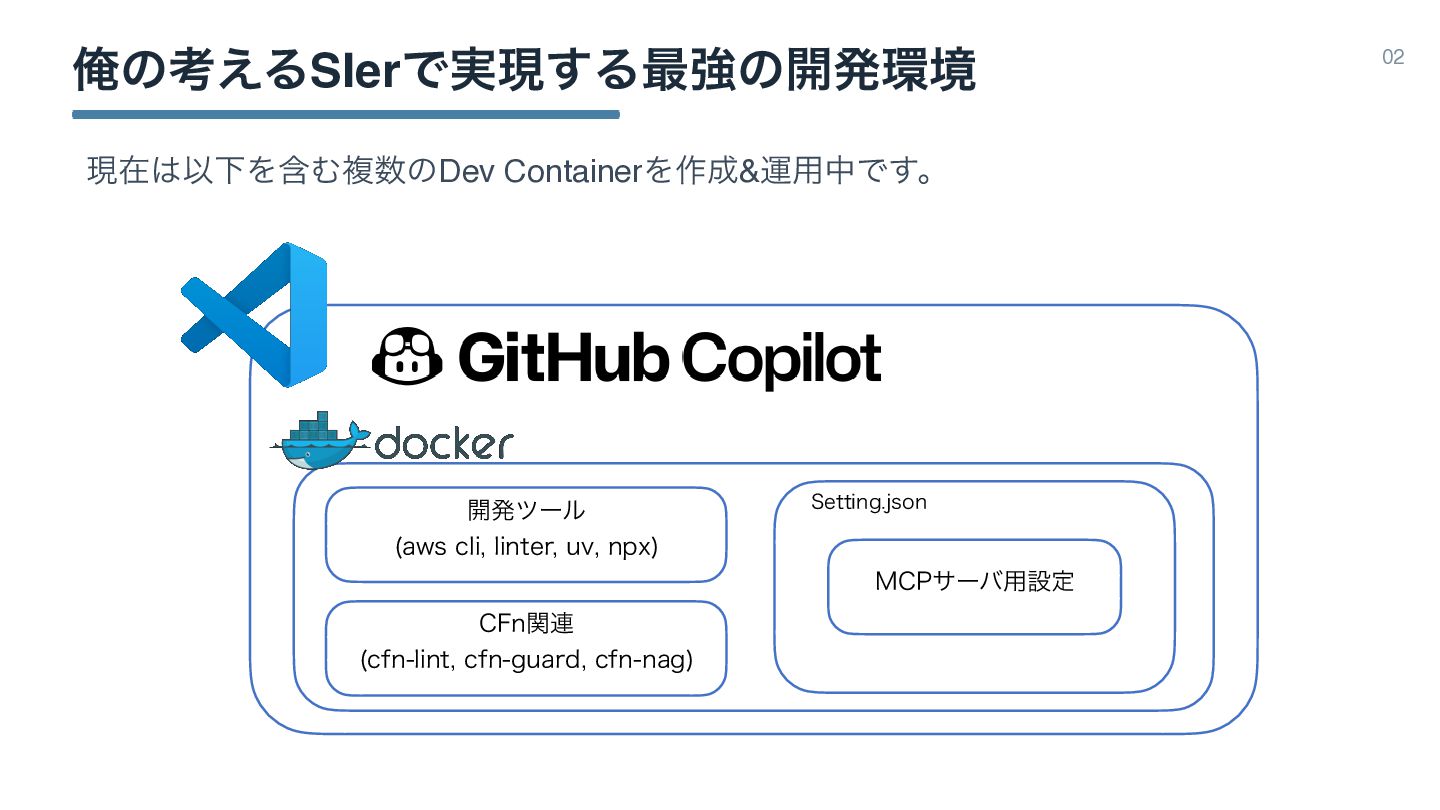 俺の考えるSIerで実現する最強の開発環境

02

現在は以下を含む複数のDev Containerを作成&運用中です。

GitHub Copilot

docker

開発ツール
(aws cli, linter, uv, npx)

CFn関連
(cfn-lint, cfn-guard, cfn-nag)

Setting.json

MCPサーバ用設定